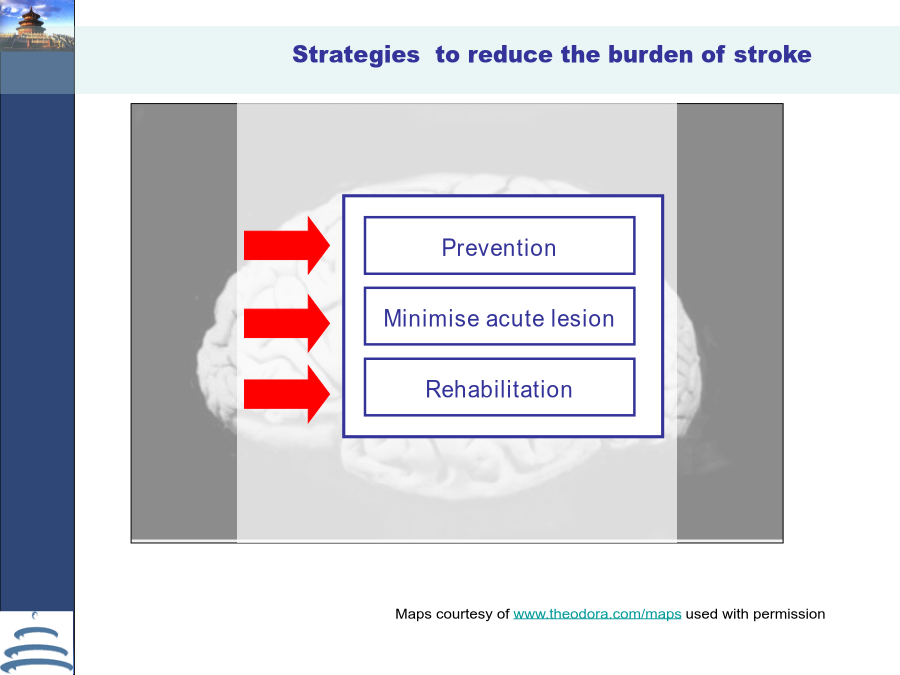 Strategies  to reduce the burden of stroke

Prevention

Minimise acute lesion

Rehabilitation

Maps courtesy of www.theodora.com/maps used with permission